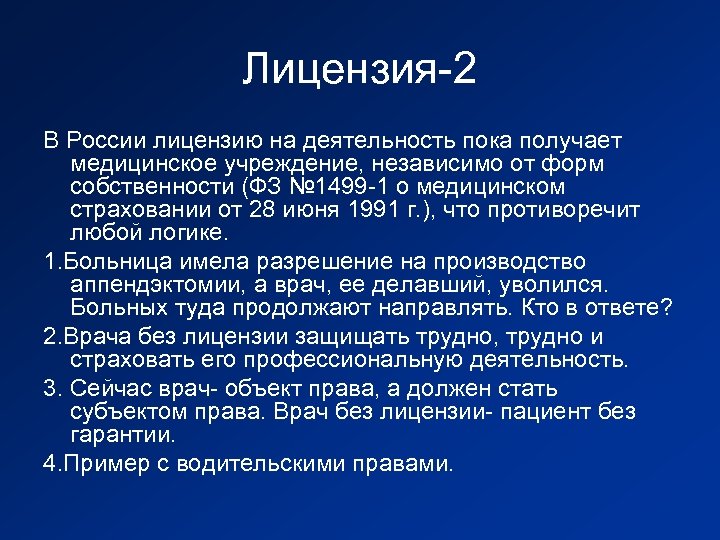 Лицензия-2

В России лицензию на деятельность пока получает медицинское учреждение, независимо от форм собственности (ФЗ №1499-1 о медицинском страховании от 28 июня 1991 г.), что противоречит любой логике.

1.Больница имела разрешение на производство аппендэктомии, а врач, ее делавший, уволился. Больных туда продолжают направлять. Кто в ответе?

2.Врача без лицензии защищать трудно, трудно и страховать его профессиональную деятельность.

3. Сейчас врач- объект права, а должен стать субъектом права. Врач без лицензии- пациент без гарантии.

4.Пример с водительскими правами.